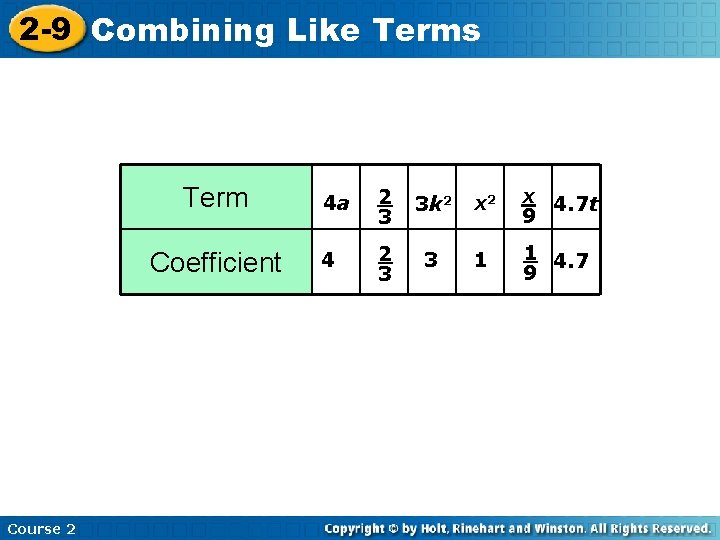 2-9 Combining Like Terms

| Term | $4a$ | $\frac{2}{3}$ | $3k^2$ | $x^2$ | $\frac{x}{9}$ | $4.7t$ |
|---|---|---|---|---|---|---|
| Coefficient | 4 | $\frac{2}{3}$ | 3 | 1 | $\frac{1}{9}$ | 4.7 |

Course 2

Copyright © by Holt, Rinehart and Winston. All Rights Reserved.